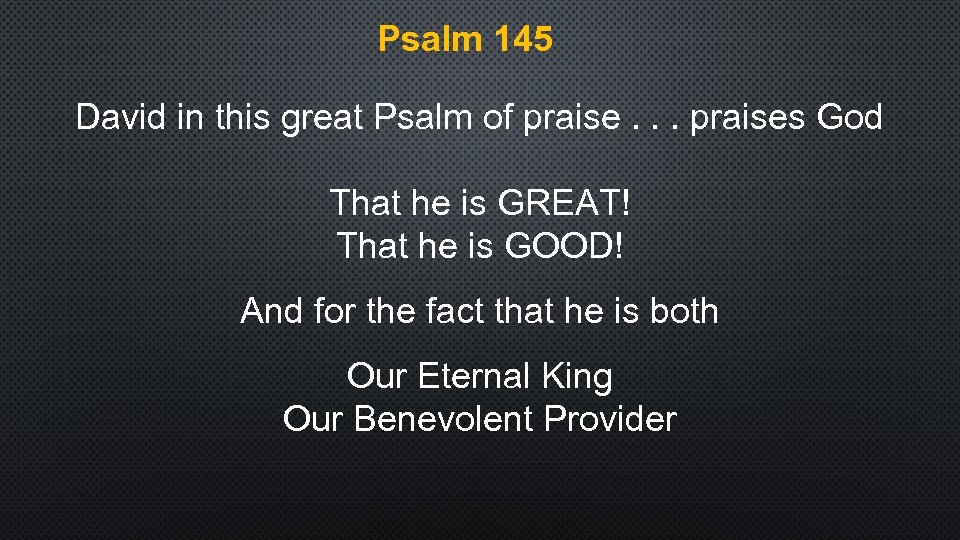 Psalm 145

David in this great Psalm of praise . . . praises God

That he is GREAT!
That he is GOOD!

And for the fact that he is both

Our Eternal King
Our Benevolent Provider